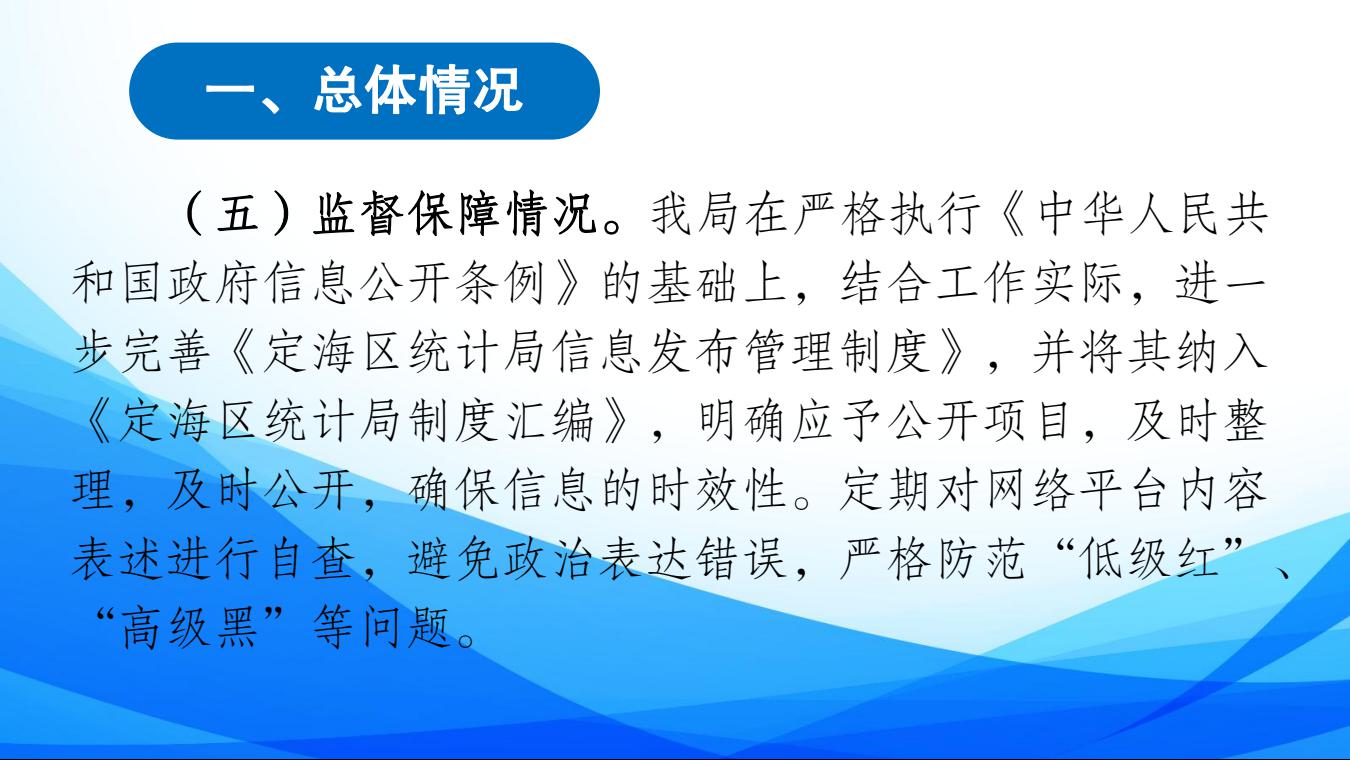 一、总体情况

（五）监督保障情况。我局在严格执行《中华人民共和国政府信息公开条例》的基础上，结合工作实际，进一步完善《定海区统计局信息发布管理制度》，并将其纳入《定海区统计局制度汇编》，明确应予公开项目，及时整理，及时公开，确保信息的时效性。定期对网络平台内容表述进行自查，避免政治表达错误，严格防范“低级红”、“高级黑”等问题。